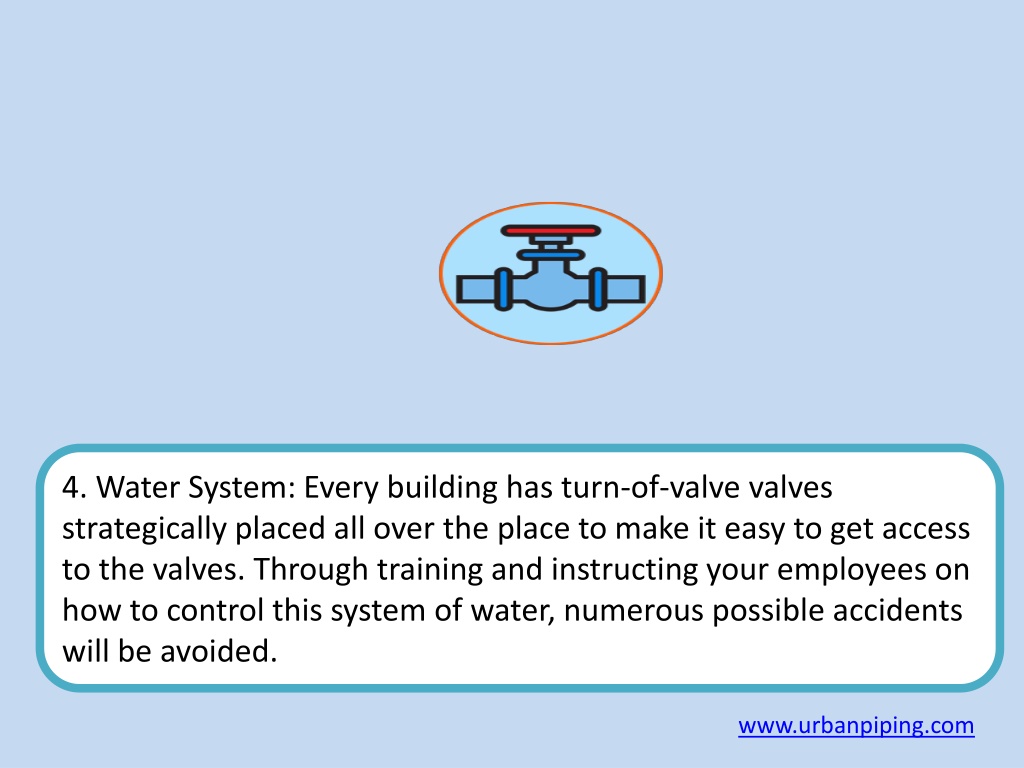 4. Water System: Every building has turn-of-valve valves strategically placed all over the place to make it easy to get access to the valves. Through training and instructing your employees on how to control this system of water, numerous possible accidents will be avoided.

www.urbanpiping.com